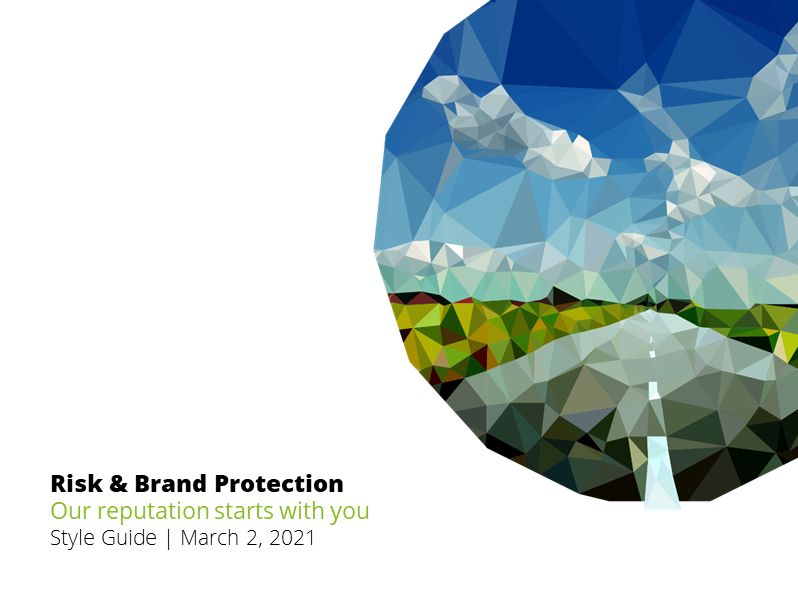 Risk & Brand Protection
Our reputation starts with you
Style Guide | March 2, 2021